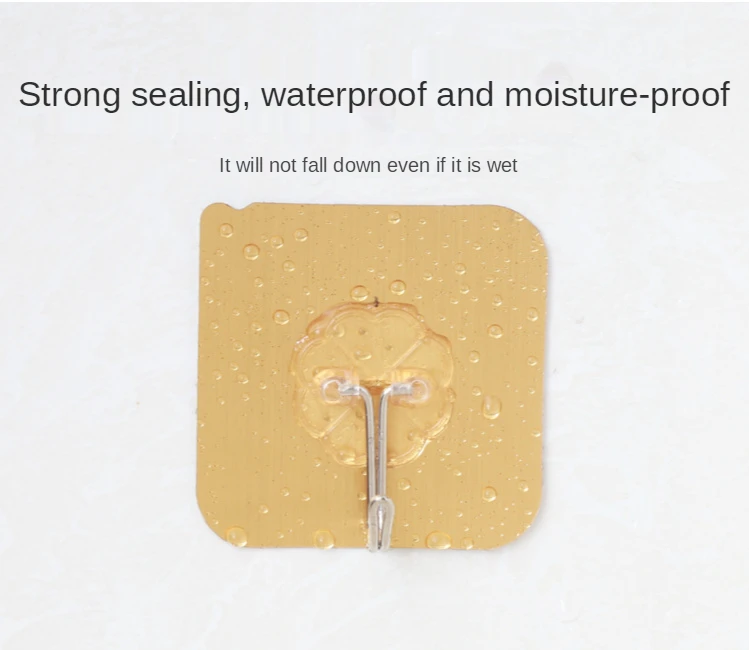 Strong sealing, waterproof and moisture-proof

It will not fall down even if it is wet